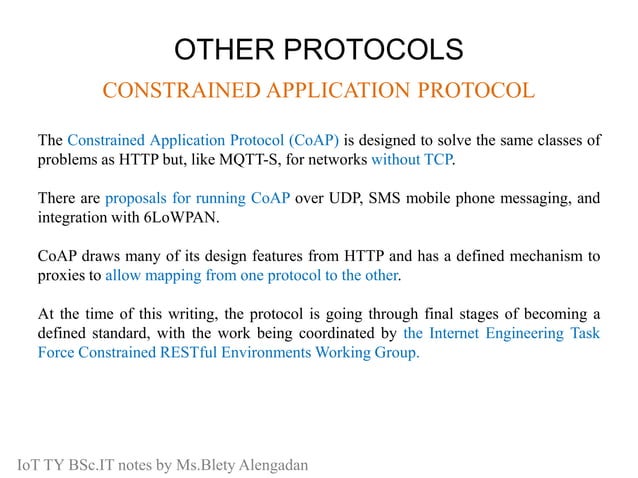 OTHER PROTOCOLS

CONSTRAINED APPLICATION PROTOCOL

The Constrained Application Protocol (CoAP) is designed to solve the same classes of problems as HTTP but, like MQTT-S, for networks without TCP.

There are proposals for running CoAP over UDP, SMS mobile phone messaging, and integration with 6LoWPAN.

CoAP draws many of its design features from HTTP and has a defined mechanism to proxies to allow mapping from one protocol to the other.

At the time of this writing, the protocol is going through final stages of becoming a defined standard, with the work being coordinated by the Internet Engineering Task Force Constrained RESTful Environments Working Group.

IoT TY BSc.IT notes by Ms.Blety Alengadan